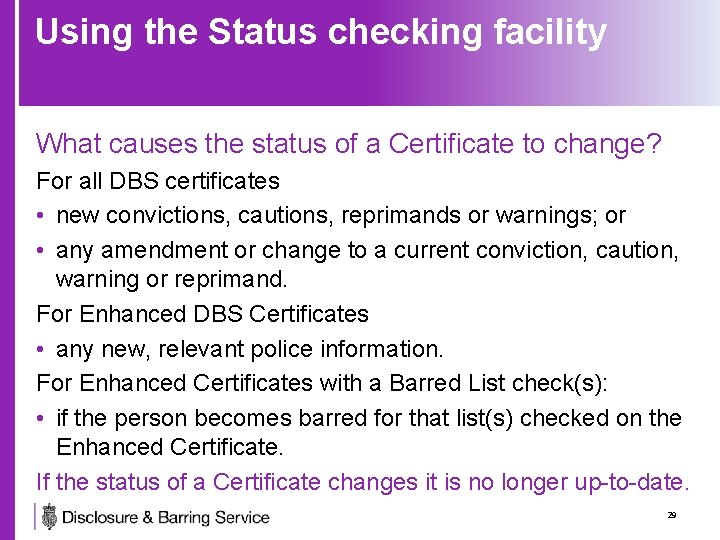 Using the Status checking facility

What causes the status of a Certificate to change?

For all DBS certificates

• new convictions, cautions, reprimands or warnings; or

• any amendment or change to a current conviction, caution, warning or reprimand.

For Enhanced DBS Certificates

• any new, relevant police information.

For Enhanced Certificates with a Barred List check(s):

• if the person becomes barred for that list(s) checked on the Enhanced Certificate.

If the status of a Certificate changes it is no longer up-to-date.

Disclosure & Barring Service

29